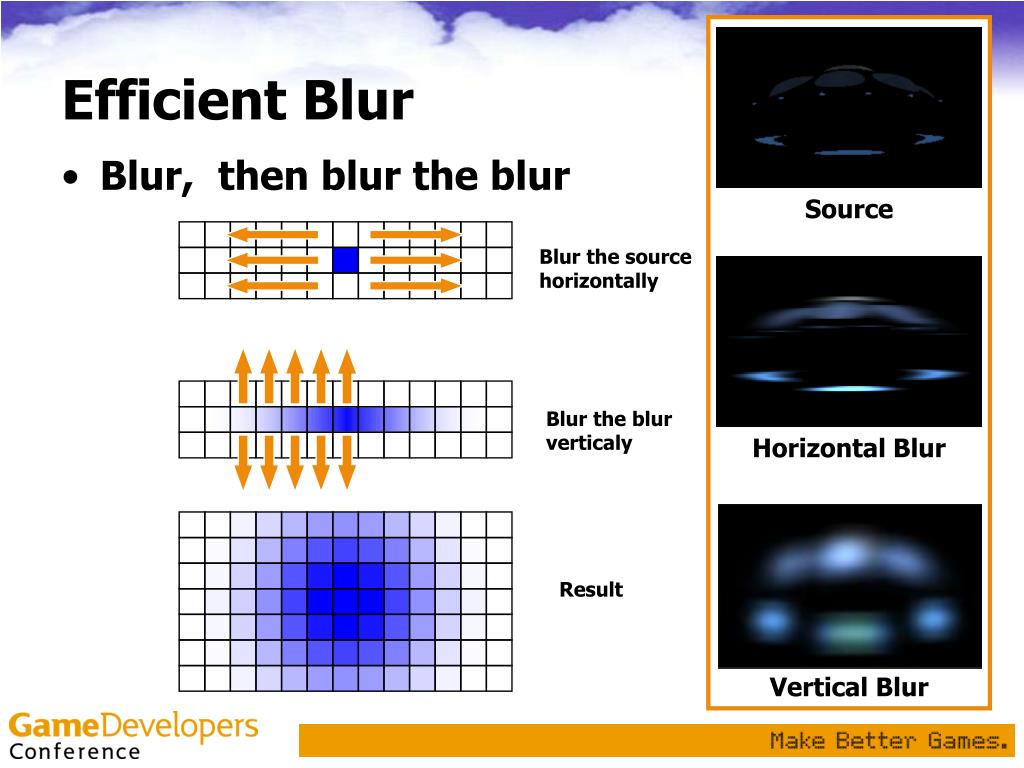 Efficient Blur

• Blur, then blur the blur

Blur the source horizontally

Blur the blur verticaly

Result

Source

Horizontal Blur

Vertical Blur

GameDevelopers Conference

Make Better Games.